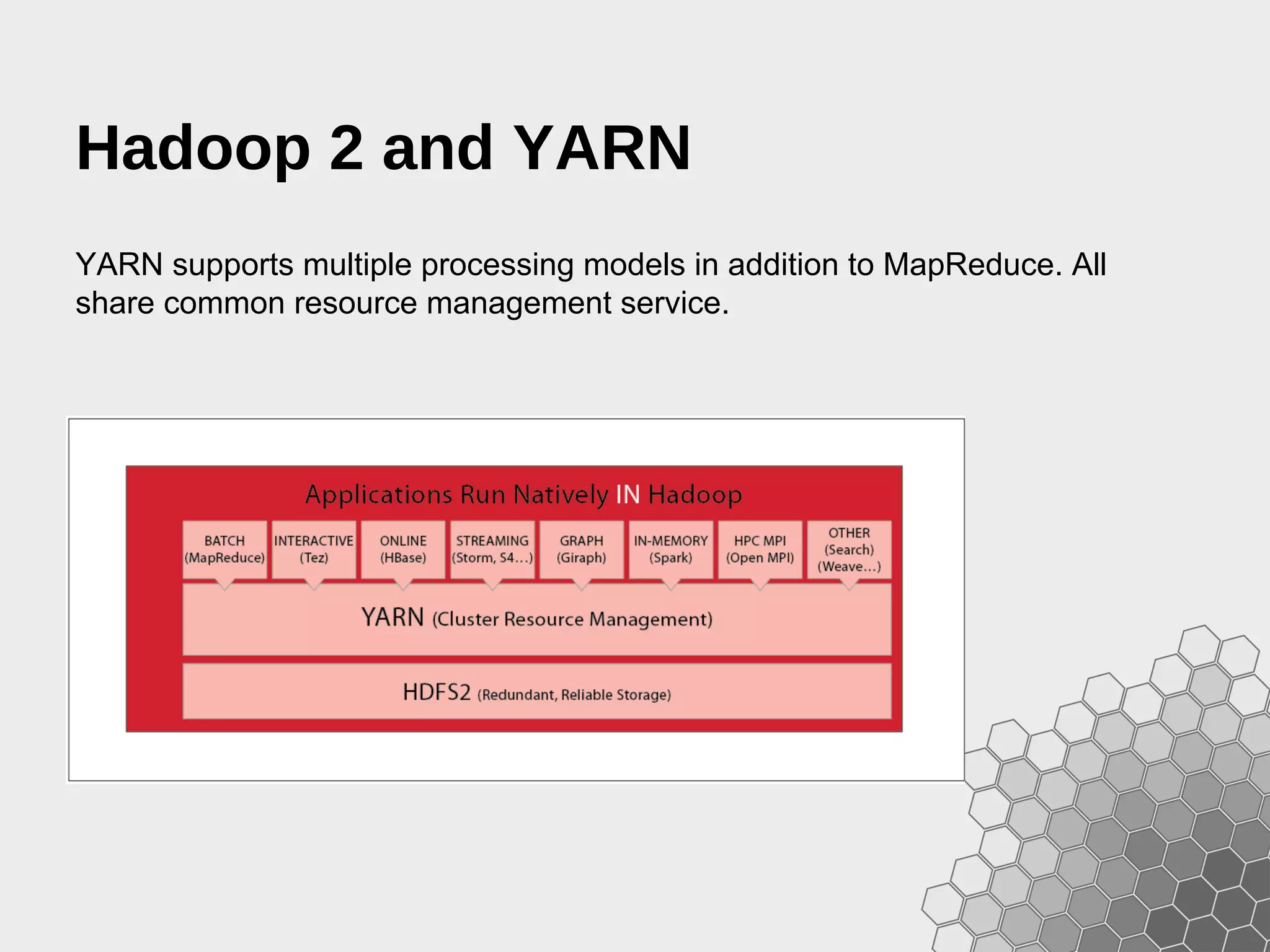 Hadoop 2 and YARN

YARN supports multiple processing models in addition to MapReduce. All share common resource management service.

Applications Run Natively IN Hadoop

BATCH (MapReduce)

INTERACTIVE (Tez)

ONLINE (HBase)

STREAMING (Storm, S4…)

GRAPH (Giraph)

IN-MEMORY (Spark)

HPC MPI (Open MPI)

OTHER (Search) (Weave…)

YARN (Cluster Resource Management)

HDFS2 (Redundant, Reliable Storage)